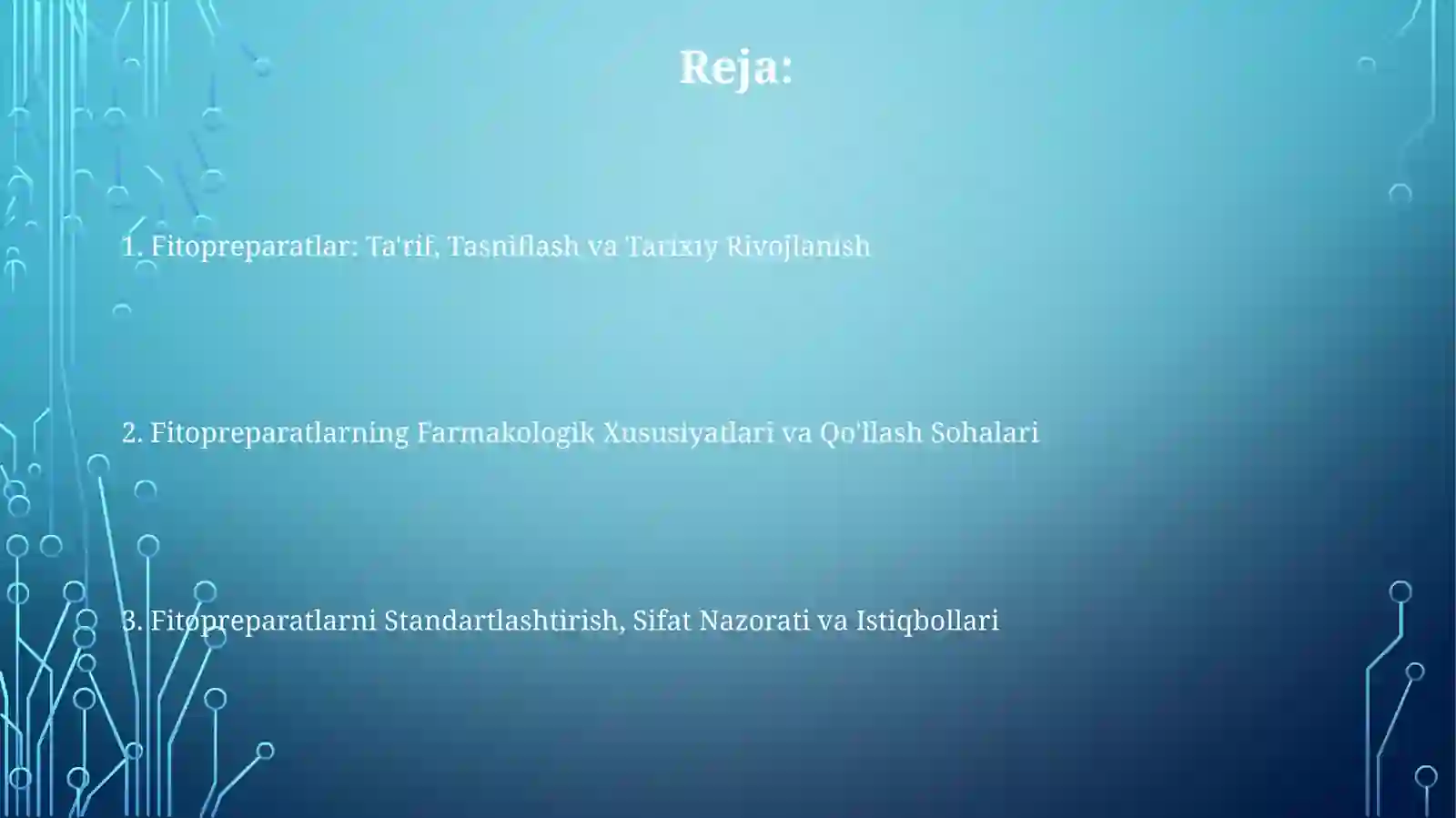 Reja:

1. Fitopreparatlar: Ta'rif, Tasniflash va Tarixiy Rivojlanish

2. Fitopreparatlarning Farmakologik Xususiyatlari va Qo'llash Sohalari

3. Fitopreparatlarni Standartlashtirish, Sifat Nazorati va Istiqbollari